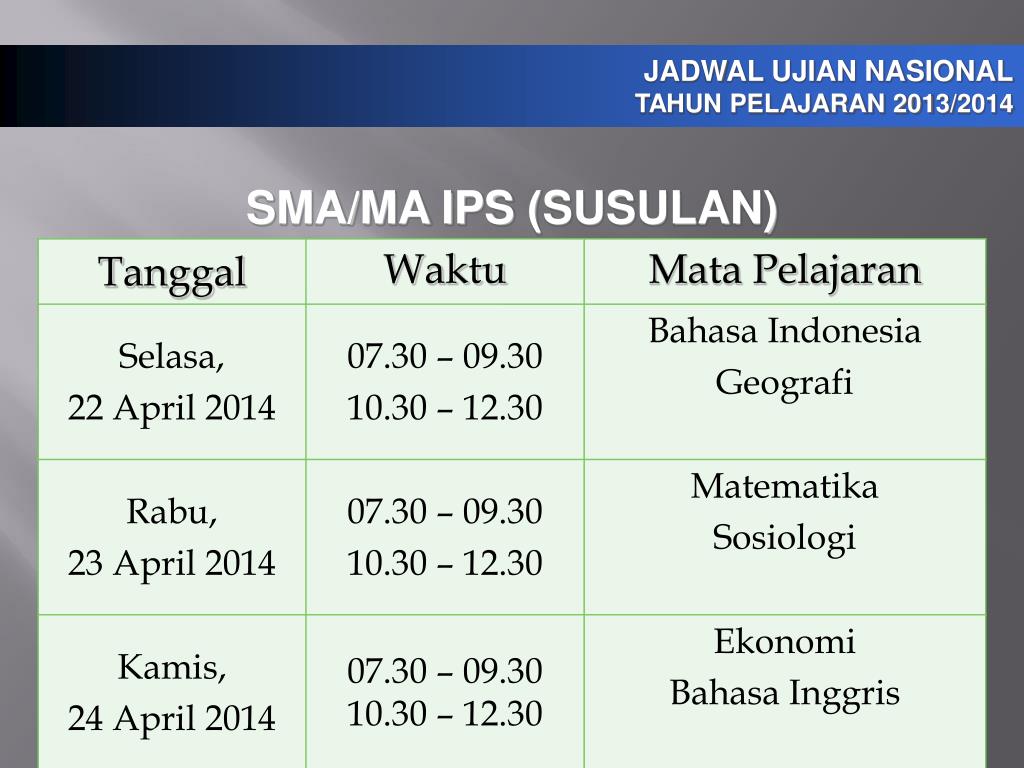 JADWAL UJIAN NASIONAL
TAHUN PELAJARAN 2013/2014

SMA/MA IPS (SUSULAN)

| Tanggal | Waktu | Mata Pelajaran |
|---|---|---|
| Selasa, 22 April 2014 | 07.30 – 09.30 10.30 – 12.30 | Bahasa Indonesia Geografi |
| Rabu, 23 April 2014 | 07.30 – 09.30 10.30 – 12.30 | Matematika Sosiologi |
| Kamis, 24 April 2014 | 07.30 – 09.30 10.30 – 12.30 | Ekonomi Bahasa Inggris |